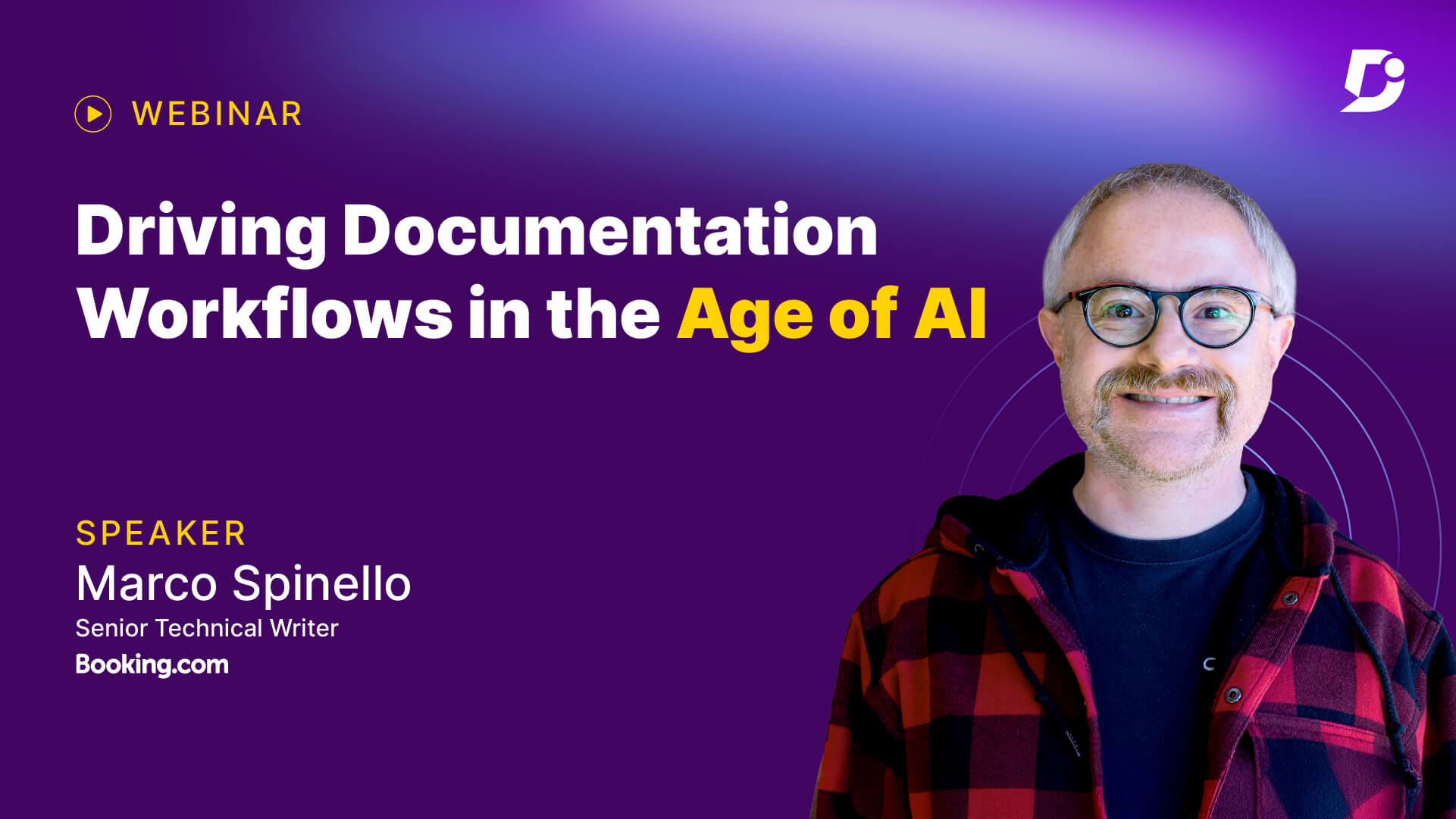 WEBINAR

Driving Documentation Workflows in the Age of AI

SPEAKER
Marco Spinello
Senior Technical Writer
Booking.com